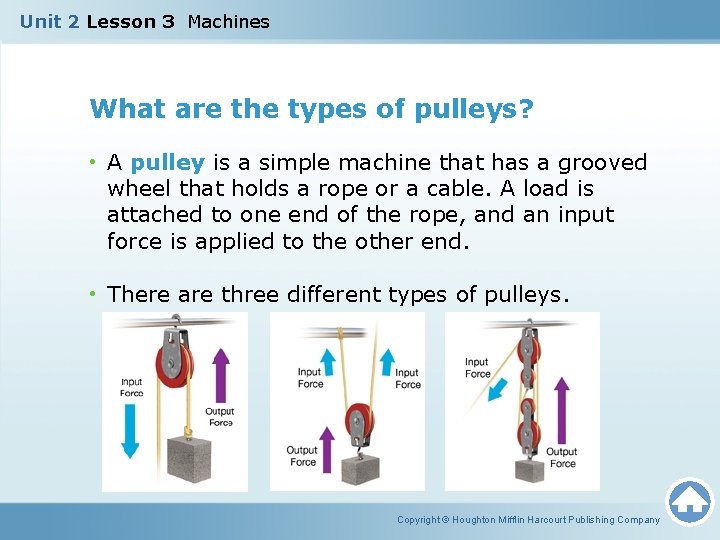 Unit 2 Lesson 3 Machines

What are the types of pulleys?

• A pulley is a simple machine that has a grooved wheel that holds a rope or a cable. A load is attached to one end of the rope, and an input force is applied to the other end.

• There are three different types of pulleys.

Input Force

Output Force

Input Force

Input Force

Output Force

Input Force

Output Force

Copyright © Houghton Mifflin Harcourt Publishing Company